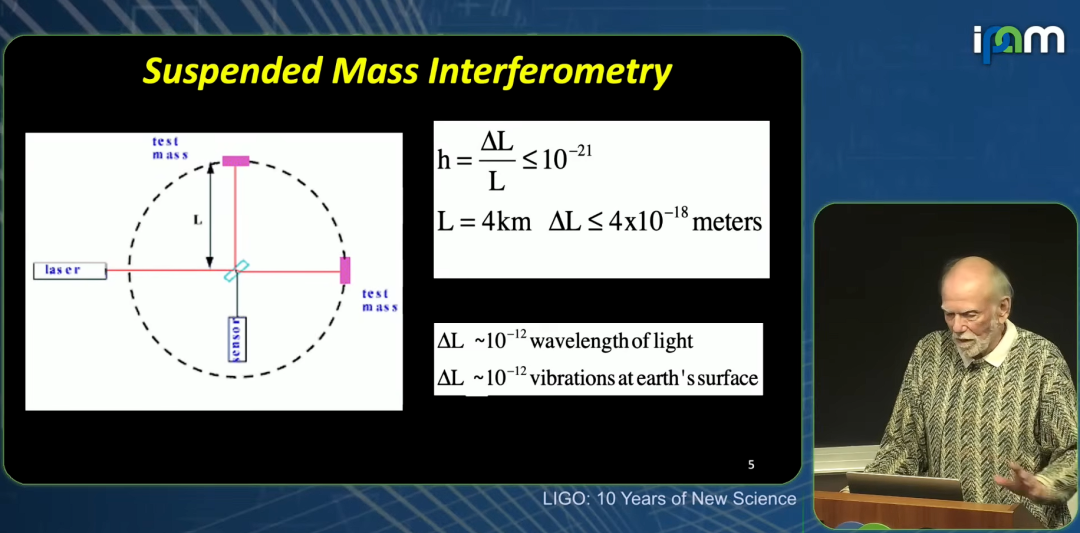 ipam

Suspended Mass Interferometry

test mass

L

laser

test mass

sensor

$h = \frac{\Delta L}{L} \leq 10^{-21}$

$L = 4km \quad \Delta L \leq 4x10^{-18}$ meters

$\Delta L \sim 10^{-12}$ wavelength of light

$\Delta L \sim 10^{-12}$ vibrations at earth's surface

5

LIGO: 10 Years of New Science